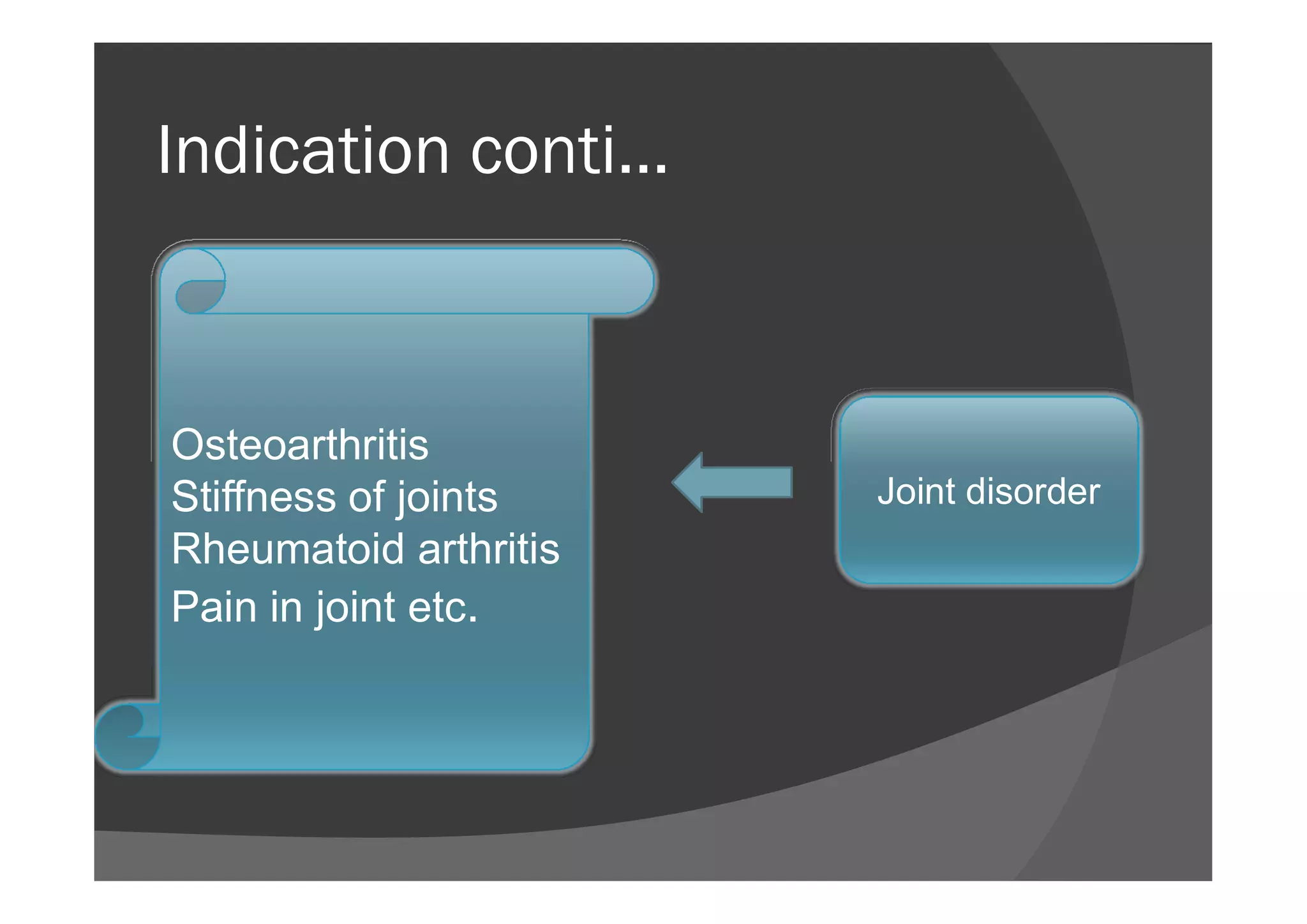 Indication conti...

Osteoarthritis
Stiffness of joints
Rheumatoid arthritis
Pain in joint etc.

Joint disorder